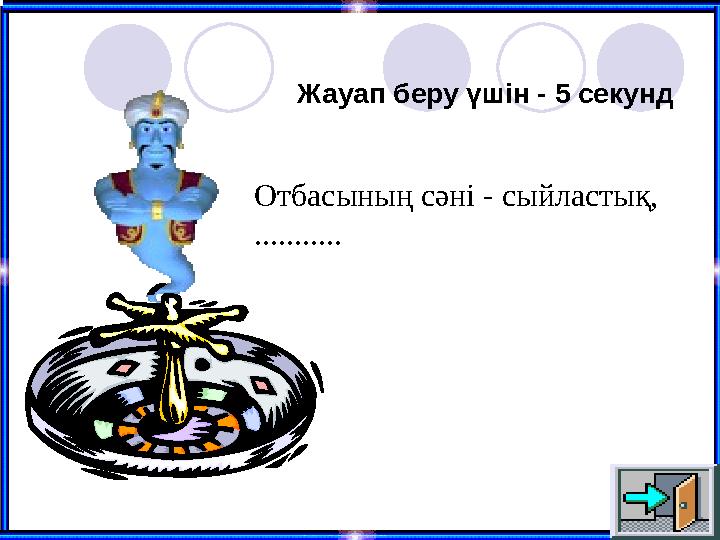 Жауап беру үшін - 5 секунд

Отбасының сәні - сыйластық, ...........